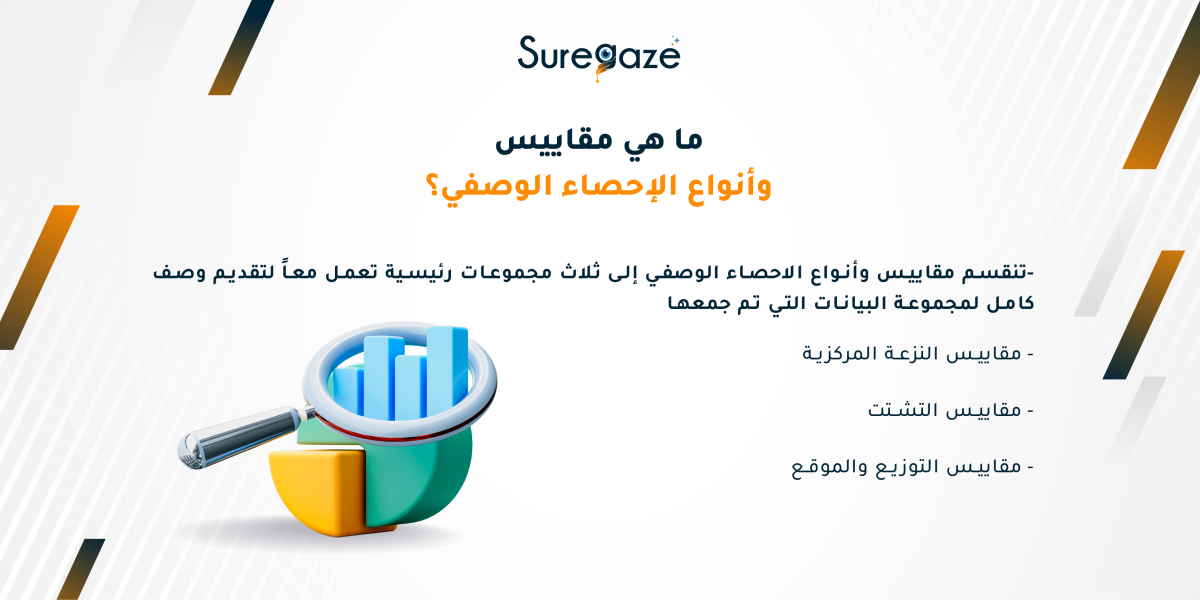 Suregaze

ما هي مقاييس
وأنواع الإحصاء الوصفي؟

-تنقسم مقاييس وأنواع الاحصاء الوصفي إلى ثلاث مجموعات رئيسية تعمل معاً لتقديم وصف كامل لمجموعة البيانات التي تم جمعها

- مقاييس النزعة المركزية

- مقاييس التشتت

- مقاييس التوزيع والموقع